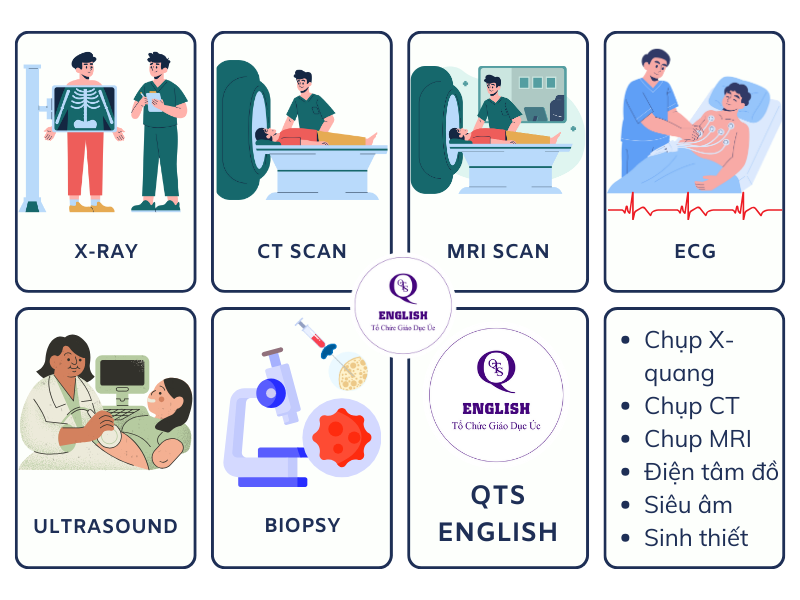 X-RAY

CT SCAN

MRI SCAN

ECG

QTS ENGLISH Tổ Chức Giáo Dục Úc

ULTRASOUND

BIOPSY

QTS ENGLISH Tổ Chức Giáo Dục Úc

QTS ENGLISH

- Chụp X-quang
- Chụp CT
- Chup MRI
- Điện tâm đồ
- Siêu âm
- Sinh thiết